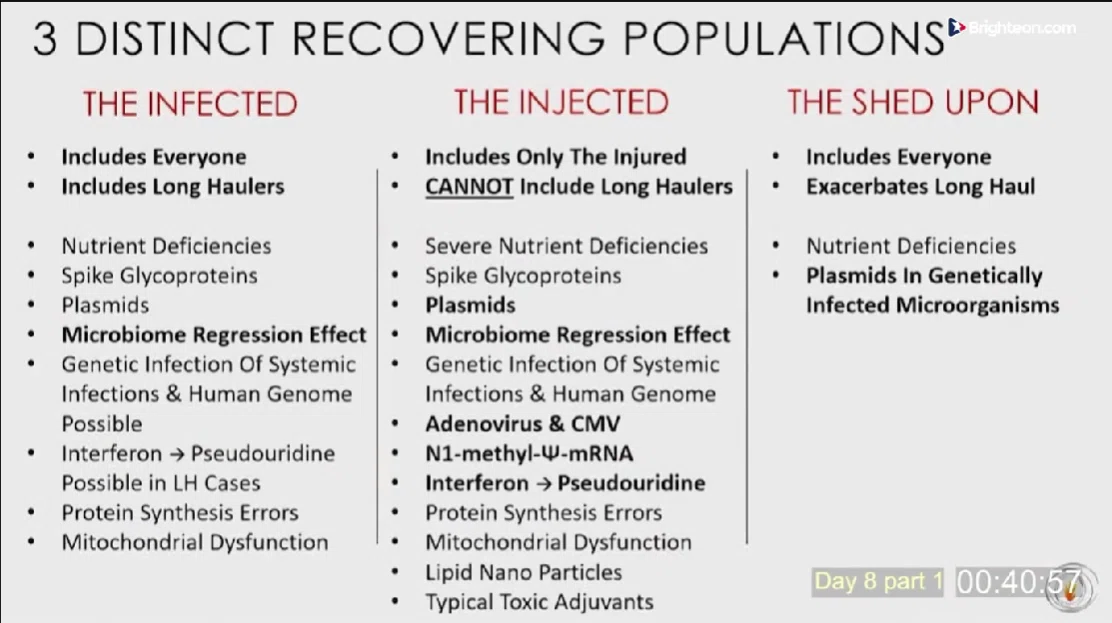 3 DISTINCT RECOVERING POPULATIONS

Brighteon.com

THE INFECTED

• Includes Everyone
• Includes Long Haulers

• Nutrient Deficiencies
• Spike Glycoproteins
• Plasmids
• Microbiome Regression Effect
• Genetic Infection Of Systemic Infections & Human Genome Possible
• Interferon → Pseudouridine Possible in LH Cases
• Protein Synthesis Errors
• Mitochondrial Dysfunction

THE INJECTED

• Includes Only The Injured
• CANNOT Include Long Haulers

• Severe Nutrient Deficiencies
• Spike Glycoproteins
• Plasmids
• Microbiome Regression Effect
• Genetic Infection Of Systemic Infections & Human Genome
• Adenovirus & CMV
• N1-methyl-Ψ-mRNA
• Interferon → Pseudouridine
• Protein Synthesis Errors
• Mitochondrial Dysfunction
• Lipid Nano Particles
• Typical Toxic Adjuvants

THE SHED UPON

• Includes Everyone
• Exacerbates Long Haul

• Nutrient Deficiencies
• Plasmids In Genetically Infected Microorganisms

Day 8 part 1 00:40:57